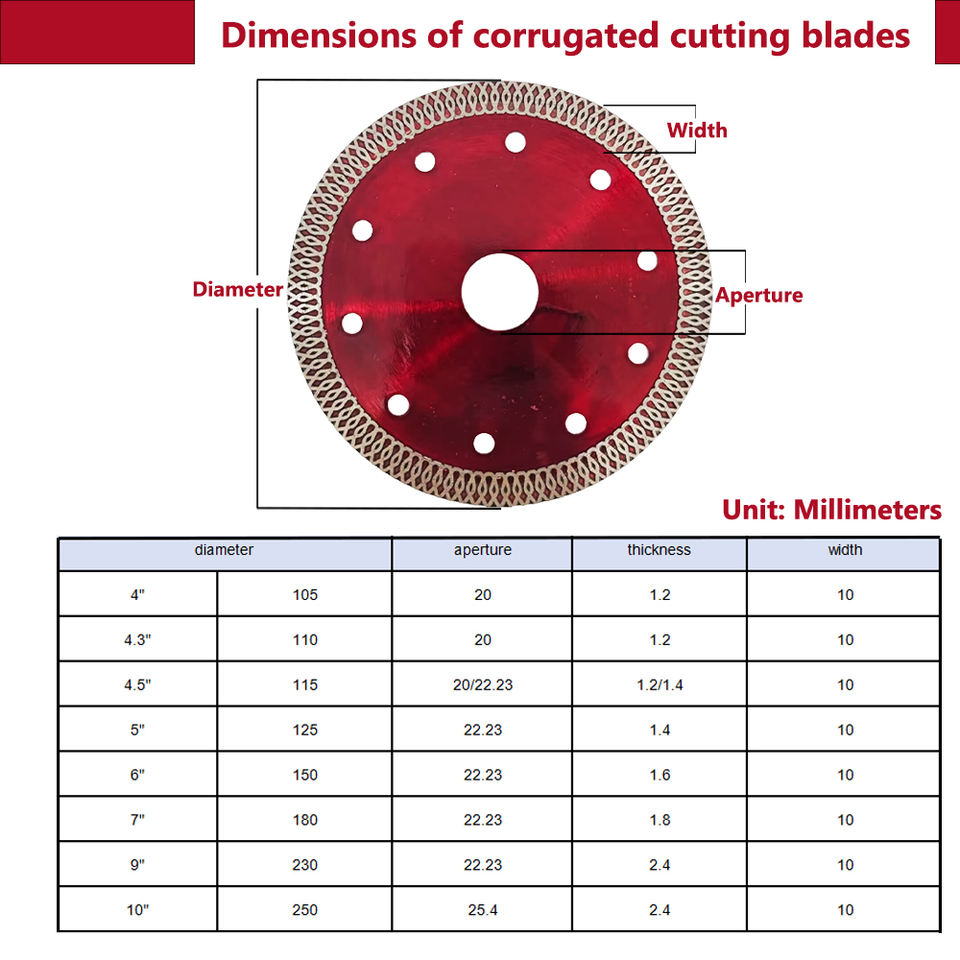 Dimensions of corrugated cutting blades

Width

Diameter

Aperture

Unit: Millimeters

| diameter | | aperture | thickness | width |
|---|---|---|---|---|
| 4" | 105 | 20 | 1.2 | 10 |
| 4.3" | 110 | 20 | 1.2 | 10 |
| 4.5" | 115 | 20/22.23 | 1.2/1.4 | 10 |
| 5" | 125 | 22.23 | 1.4 | 10 |
| 6" | 150 | 22.23 | 1.6 | 10 |
| 7" | 180 | 22.23 | 1.8 | 10 |
| 9" | 230 | 22.23 | 2.4 | 10 |
| 10" | 250 | 25.4 | 2.4 | 10 |